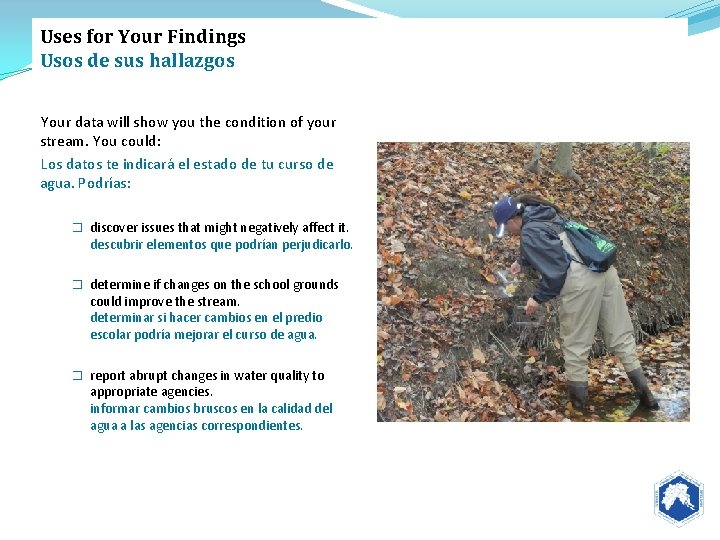 Uses for Your Findings
Usos de sus hallazgos

Your data will show you the condition of your stream. You could:
Los datos te indicará el estado de tu curso de agua. Podrías:

❑ discover issues that might negatively affect it.
descubrir elementos que podrían perjudicarlo.

❑ determine if changes on the school grounds could improve the stream.
determinar si hacer cambios en el predio escolar podría mejorar el curso de agua.

❑ report abrupt changes in water quality to appropriate agencies.
informar cambios bruscos en la calidad del agua a las agencias correspondientes.